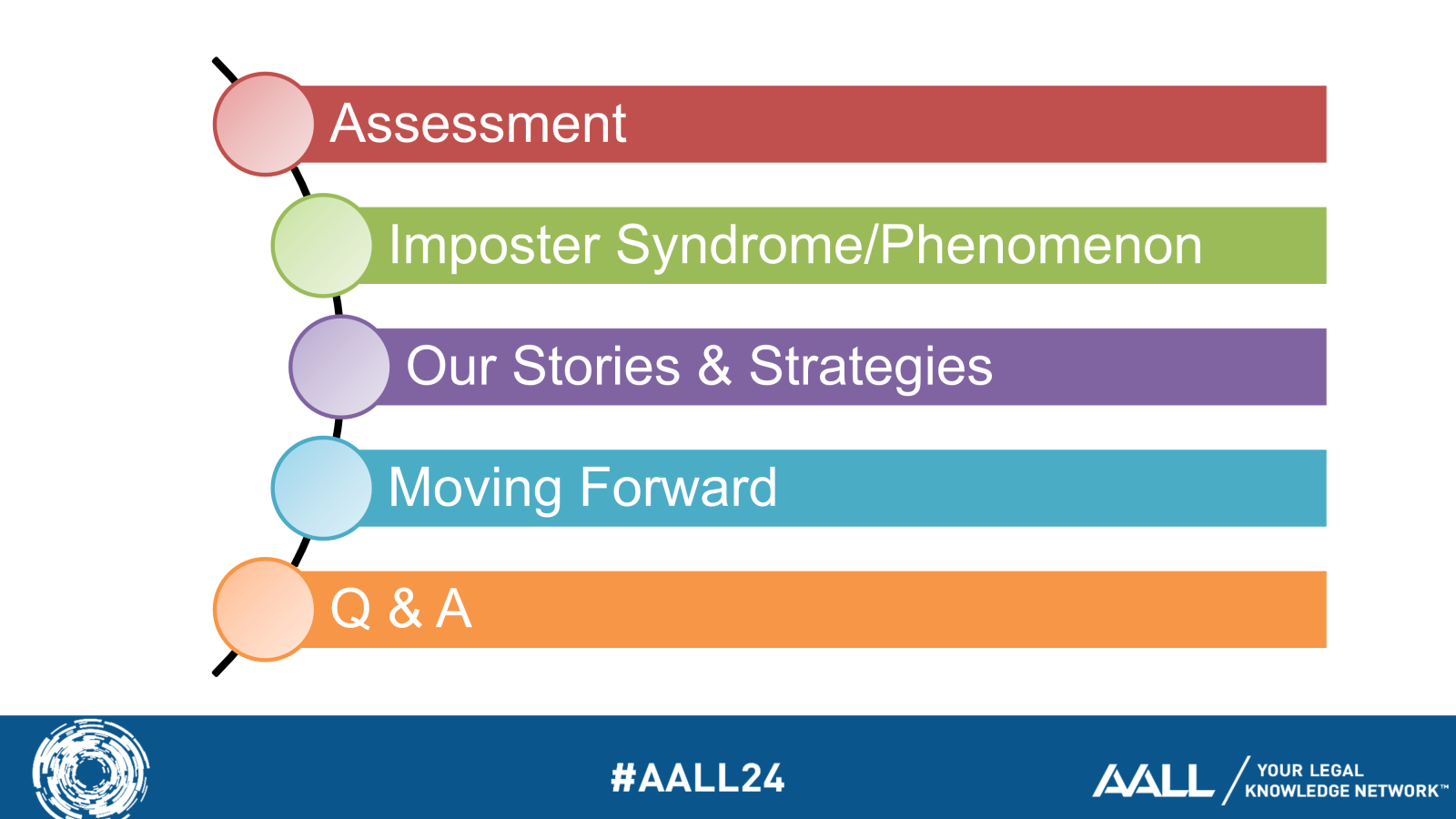 Assessment

Imposter Syndrome/Phenomenon

Our Stories & Strategies

Moving Forward

Q & A

#AALL24

AALL YOUR LEGAL KNOWLEDGE NETWORK™